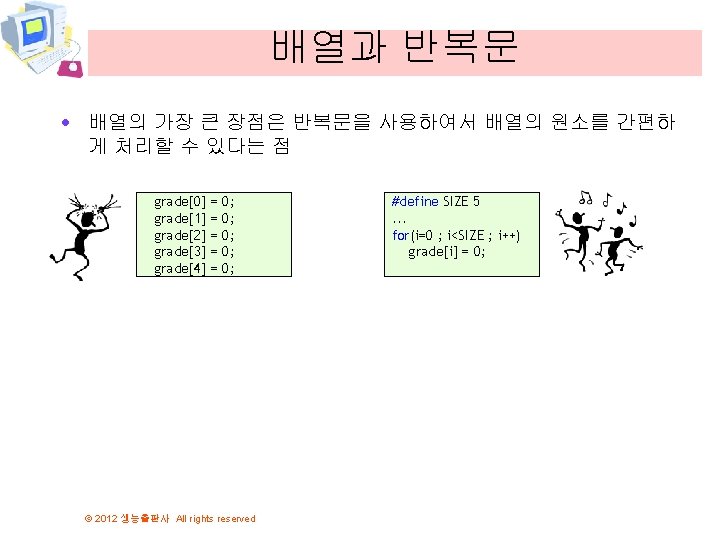 배열과 반복문

• 배열의 가장 큰 장점은 반복문을 사용하여서 배열의 원소를 간편하게 처리할 수 있다는 점

grade[0] = 0;
grade[1] = 0;
grade[2] = 0;
grade[3] = 0;
grade[4] = 0;

#define SIZE 5
...
for(i=0 ; i<SIZE ; i++)
grade[i] = 0;

© 2012 생능출판사 All rights reserved